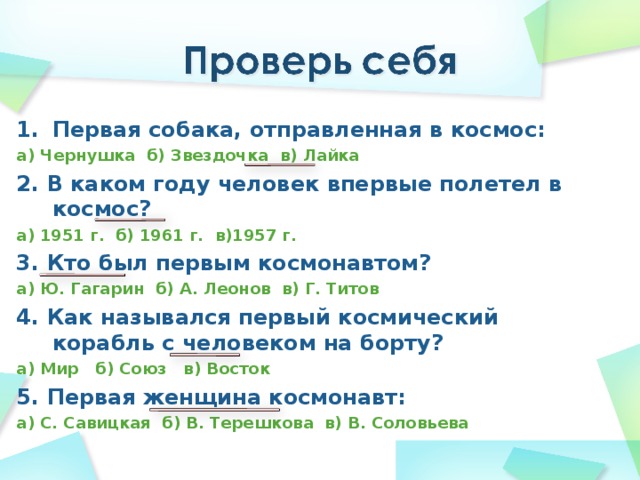 Проверь себя

1. Первая собака, отправленная в космос:

а) Чернушка б) Звездочка в) Лайка

2. В каком году человек впервые полетел в космос?

а) 1951 г. б) 1961 г. в)1957 г.

3. Кто был первым космонавтом?

а) Ю. Гагарин б) А. Леонов в) Г. Титов

4. Как назывался первый космический корабль с человеком на борту?

а) Мир б) Союз в) Восток

5. Первая женщина космонавт:

а) С. Савицкая б) В. Терешкова в) В. Соловьева